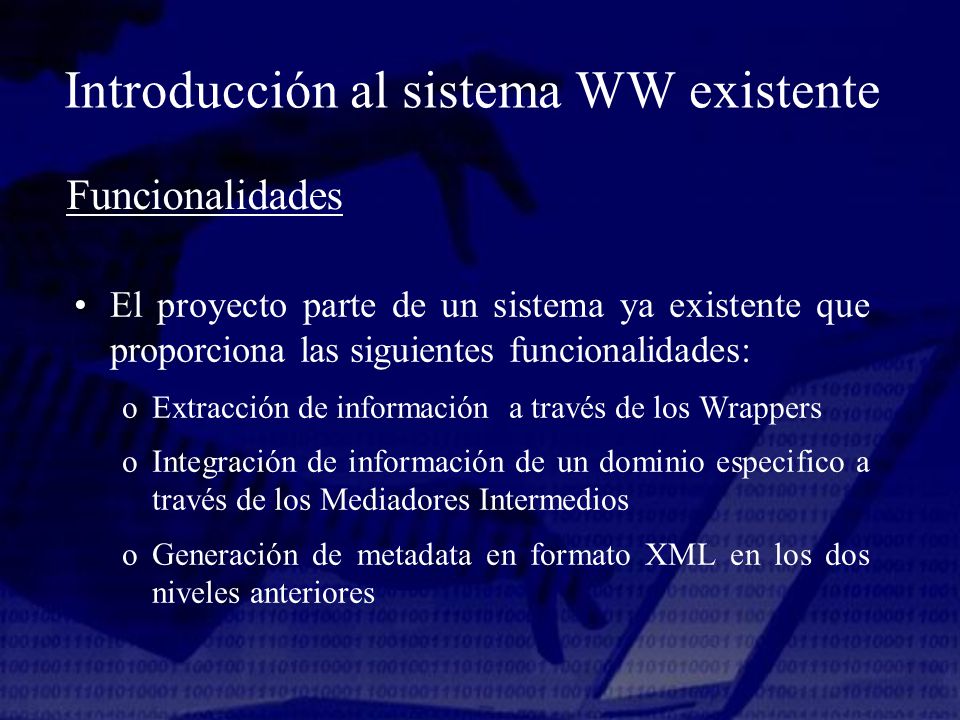 Introducción al sistema WW existente

Funcionalidades

• El proyecto parte de un sistema ya existente que proporciona las siguientes funcionalidades:

o Extracción de información  a través de los Wrappers

o Integración de información de un dominio especifico a través de los Mediadores Intermedios

o Generación de metadata en formato XML en los dos niveles anteriores